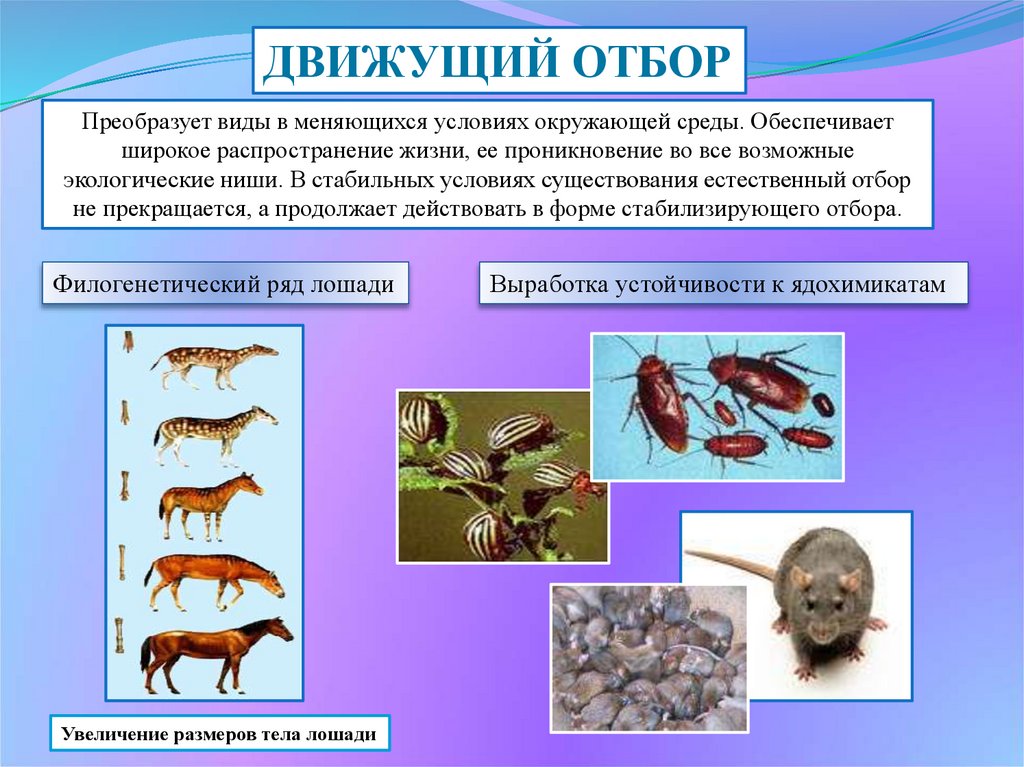 ДВИЖУЩИЙ ОТБОР

Преобразует виды в меняющихся условиях окружающей среды. Обеспечивает широкое распространение жизни, ее проникновение во все возможные экологические ниши. В стабильных условиях существования естественный отбор не прекращается, а продолжает действовать в форме стабилизирующего отбора.

Филогенетический ряд лошади

Выработка устойчивости к ядохимикатам

Увеличение размеров тела лошади